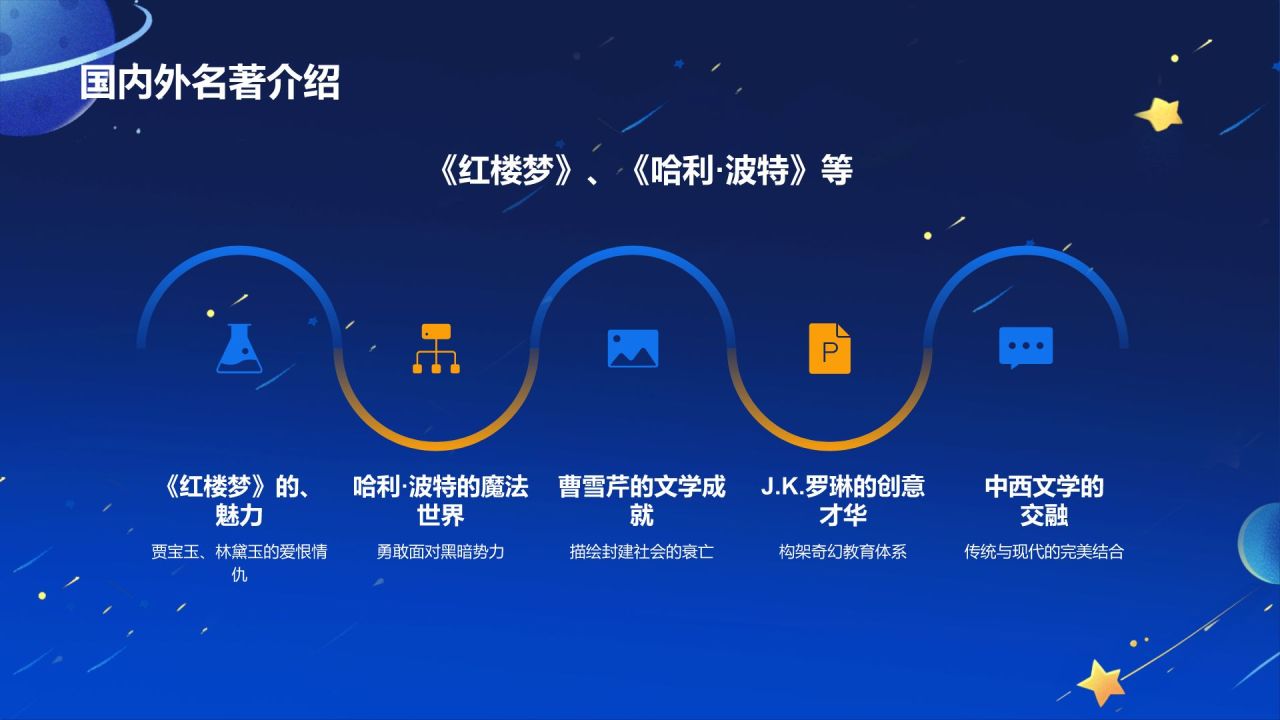 国内外名著介绍

《红楼梦》、《哈利·波特》等

P

《红楼梦》的、魅力

贾宝玉、林黛玉的爱恨情仇

哈利·波特的魔法世界

勇敢面对黑暗势力

曹雪芹的文学成就

描绘封建社会的衰亡

J.K.罗琳的创意才华

构架奇幻教育体系

中西文学的交融

传统与现代的完美结合